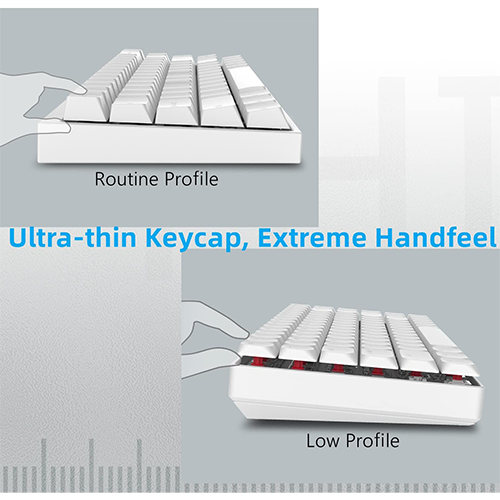 Routine Profile

Ultra-thin Keycap, Extreme Handfeel

Low Profile